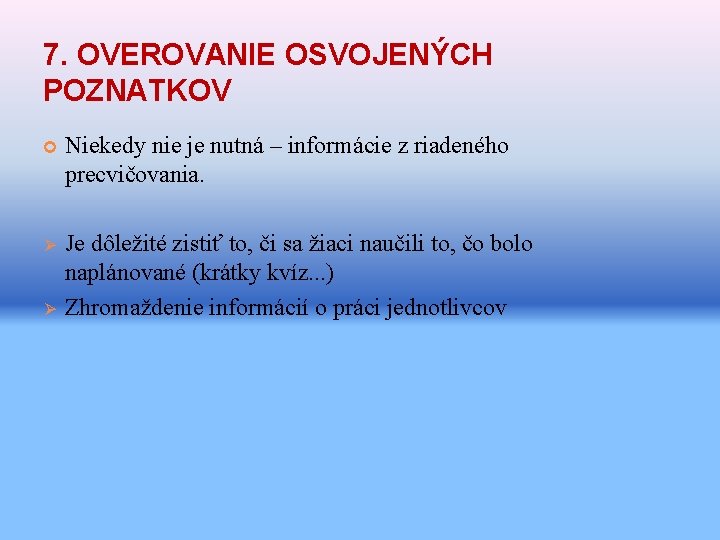 7. OVEROVANIE OSVOJENÝCH POZNATKOV

Niekedy nie je nutná – informácie z riadeného precvičovania.

Je dôležité zistiť to, či sa žiaci naučili to, čo bolo naplánované (krátky kvíz...)

Zhromaždenie informácií o práci jednotlivcov